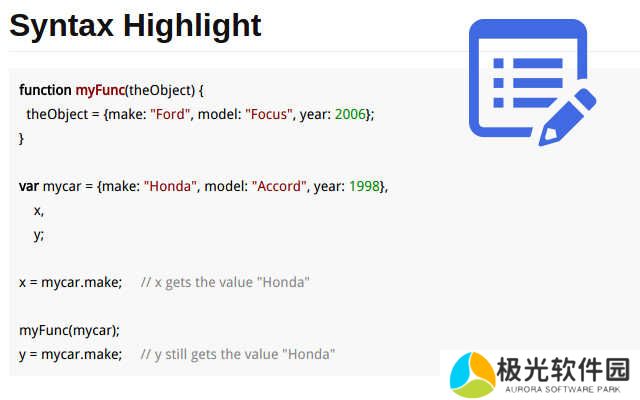 Syntax Highlight

function myFunc(theObject) {
  theObject = {make: "Ford", model: "Focus", year: 2006};
}

var mycar = {make: "Honda", model: "Accord", year: 1998},
    x,
    y;

x = mycar.make;     // x gets the value "Honda"

myFunc(mycar);
y = mycar.make;     // y still gets the value "Honda"

极光软件园
AURORA SOFTWARE PARK